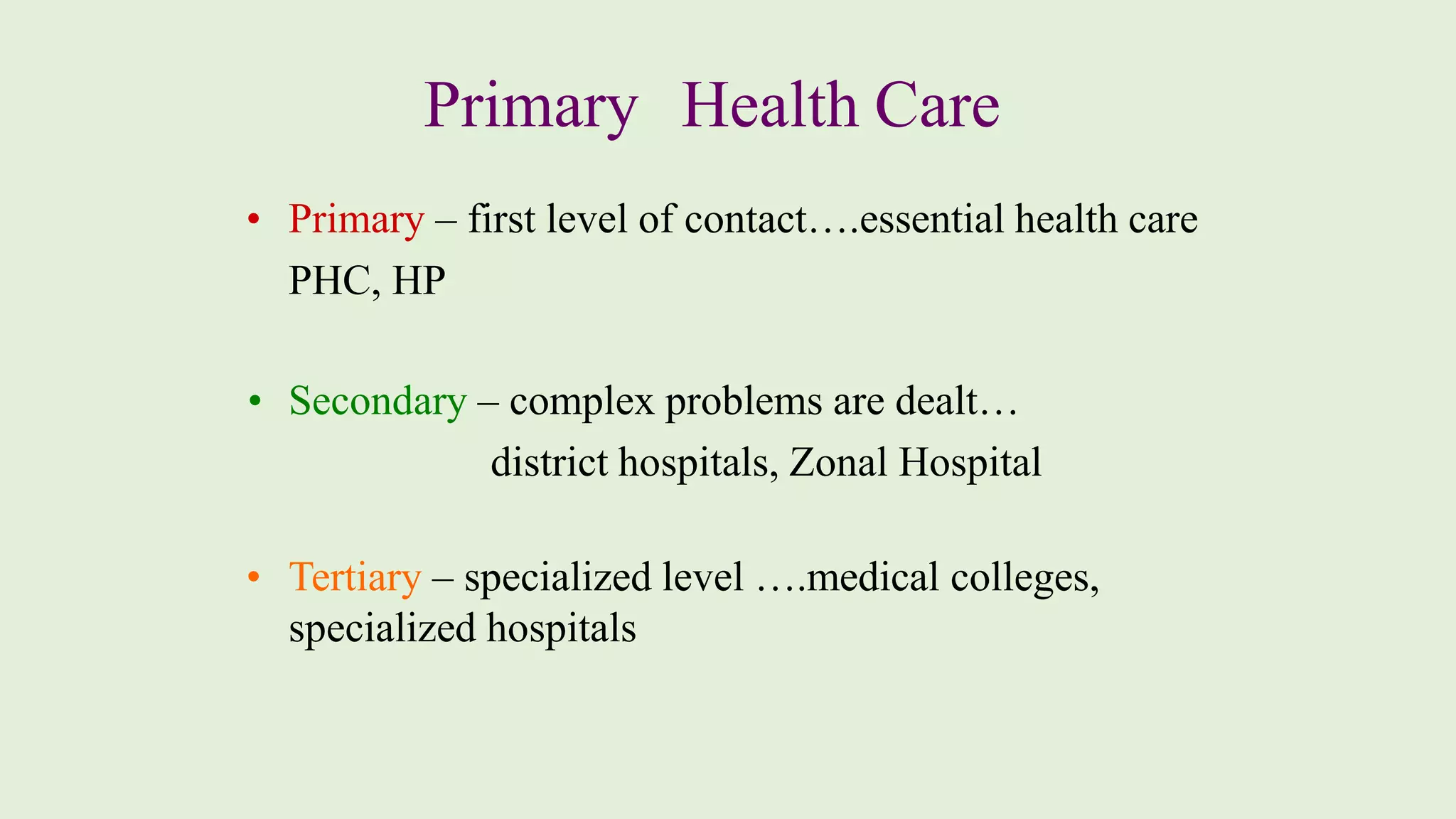 Primary Health Care

• Primary – first level of contact….essential health care PHC, HP

• Secondary – complex problems are dealt…
district hospitals, Zonal Hospital

• Tertiary – specialized level ….medical colleges, specialized hospitals